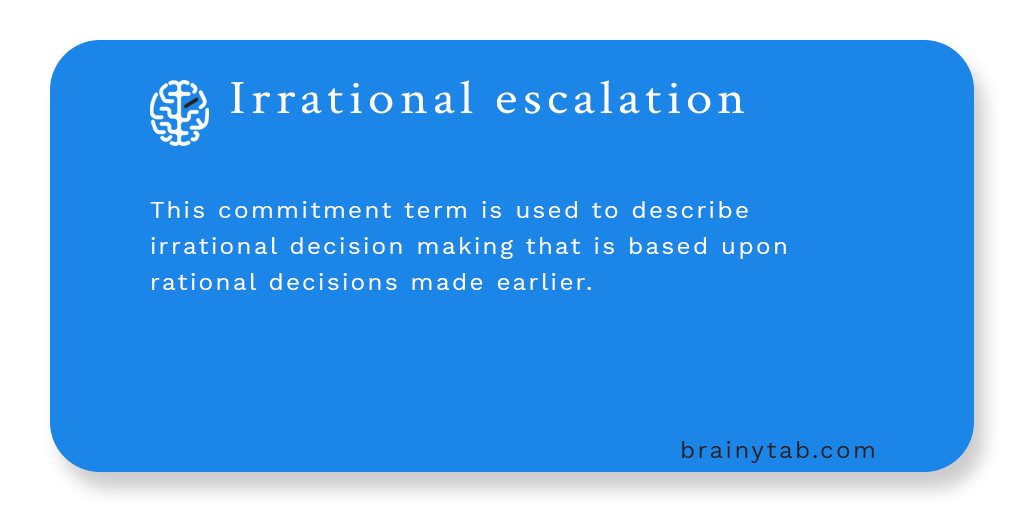 Irrational escalation

This commitment term is used to describe irrational decision making that is based upon rational decisions made earlier.

brainytab.com